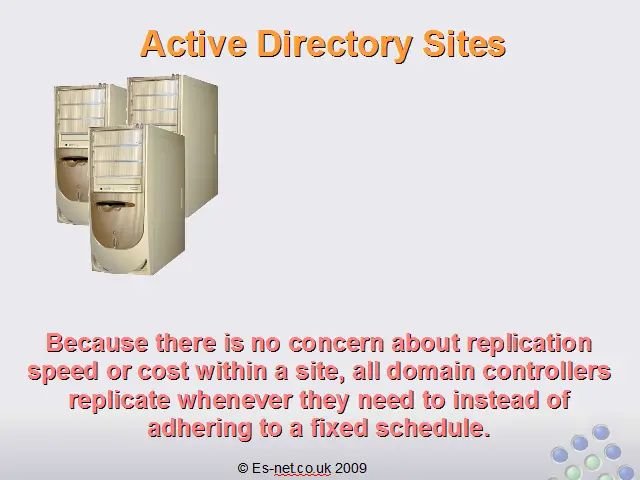 Active Directory Sites

Because there is no concern about replication speed or cost within a site, all domain controllers replicate whenever they need to instead of adhering to a fixed schedule.

© Es-net.co.uk 2009